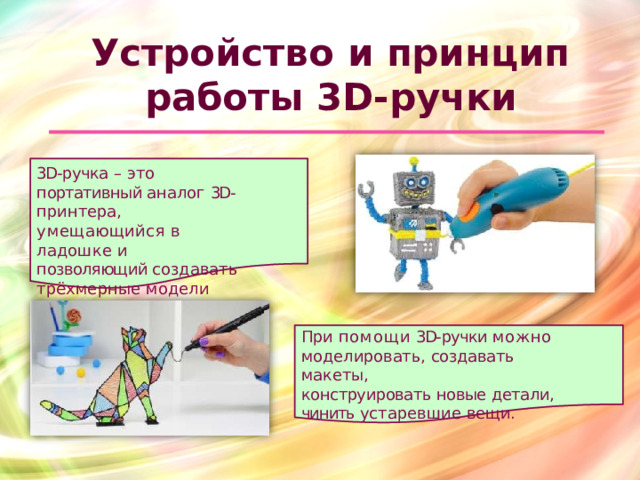 Устройство и принцип работы 3D-ручки

3D-ручка – это портативный аналог 3D-принтера, умещающийся в ладошке и позволяющий создавать трёхмерные модели

При помощи 3D-ручки можно моделировать, создавать макеты,
конструировать новые детали,
чинить устаревшие вещи.